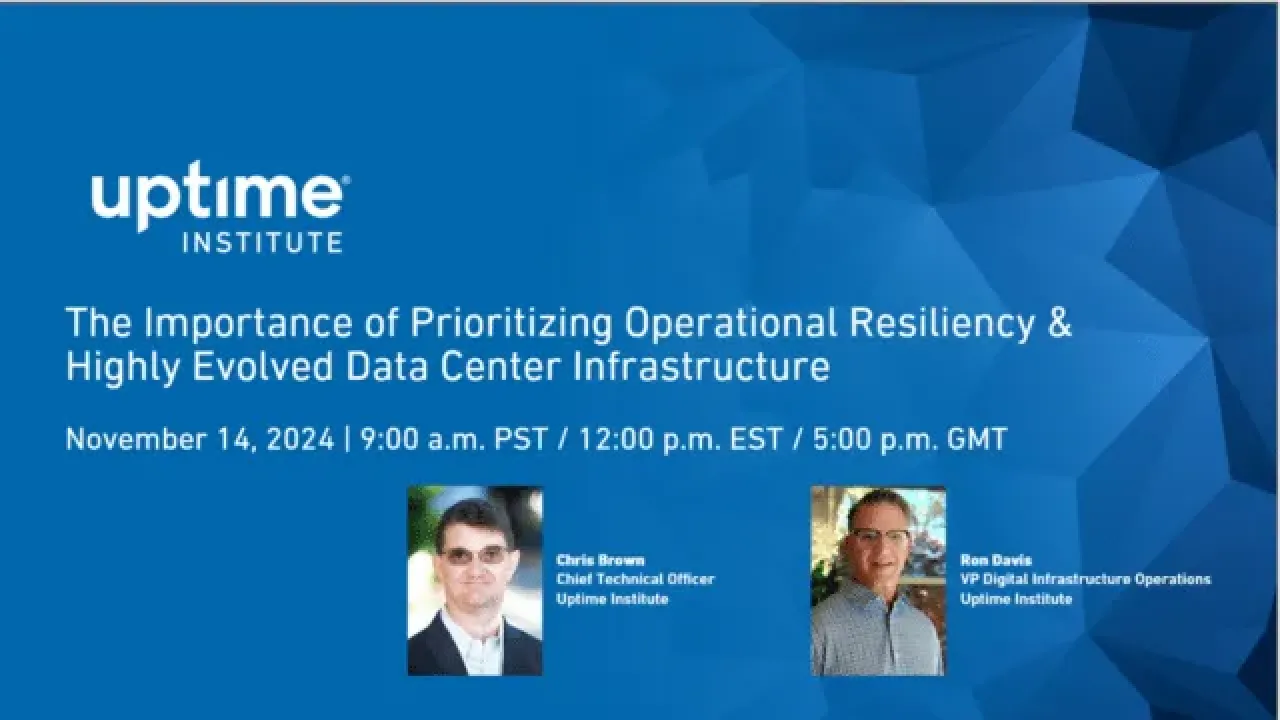 uptime
INSTITUTE

The Importance of Prioritizing Operational Resiliency & Highly Evolved Data Center Infrastructure

November 14, 2024 | 9:00 a.m. PST / 12:00 p.m. EST / 5:00 p.m. GMT

Chris Brown
Chief Technical Officer
Uptime Institute

Ron Davis
VP Digital Infrastructure Operations
Uptime Institute